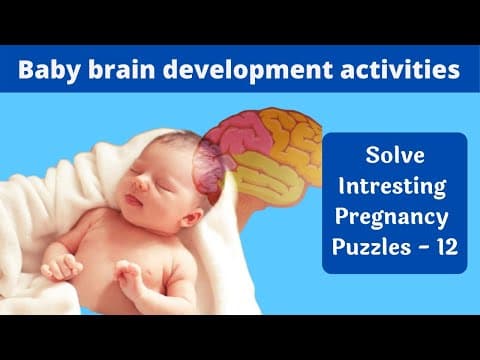 Baby brain development activities

Solve Intresting Pregnancy Puzzles - 12